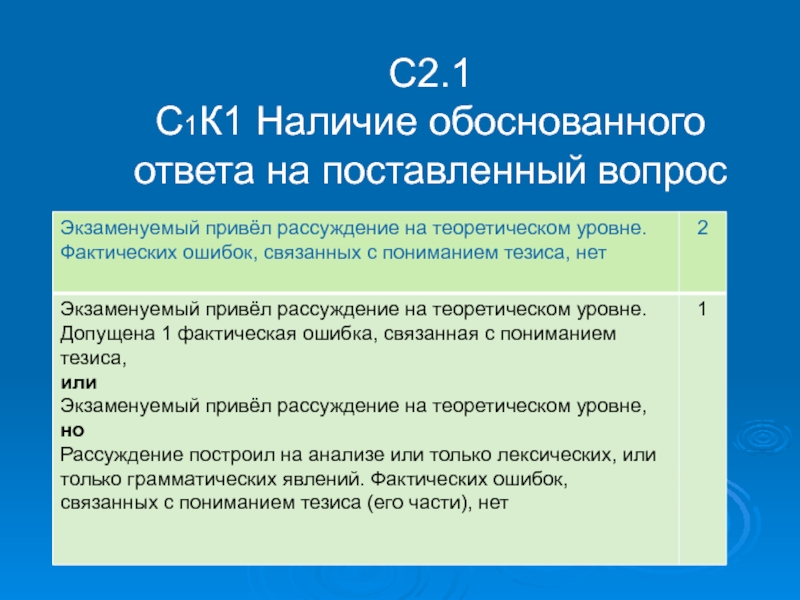 С2.1
С1К1 Наличие обоснованного ответа на поставленный вопрос

| Экзаменуемый привёл рассуждение на теоретическом уровне. Фактических ошибок, связанных с пониманием тезиса, нет | 2 |
|---|---|
| Экзаменуемый привёл рассуждение на теоретическом уровне. Допущена 1 фактическая ошибка, связанная с пониманием тезиса, **или** Экзаменуемый привёл рассуждение на теоретическом уровне, **но** Рассуждение построил на анализе или только лексических, или только грамматических явлений. Фактических ошибок, связанных с пониманием тезиса (его части), нет | 1 |